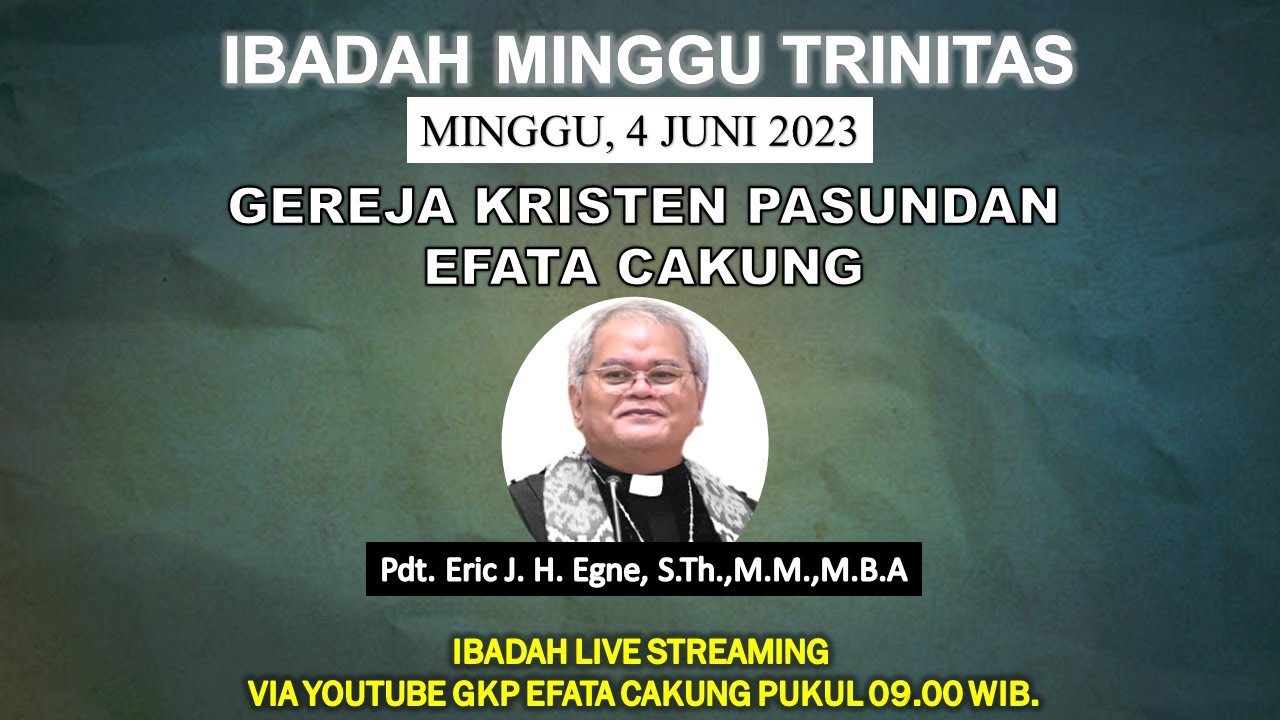 IBADAH MINGGU TRINITAS

MINGGU, 4 JUNI 2023

GEREJA KRISTEN PASUNDAN
EFATA CAKUNG

Pdt. Eric J. H. Egne, S.Th.,M.M.,M.B.A

IBADAH LIVE STREAMING
VIA YOUTUBE GKP EFATA CAKUNG PUKUL 09.00 WIB.